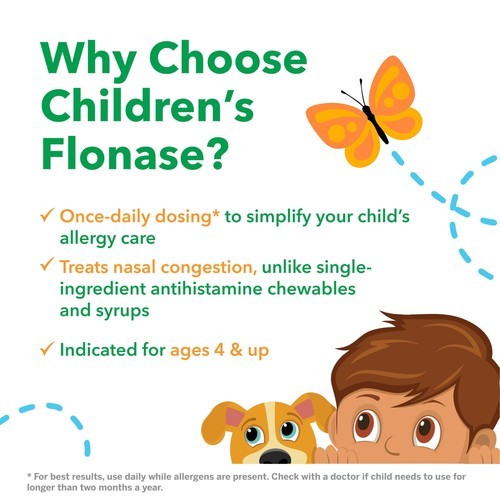 Why Choose Children's Flonase?

✓ Once-daily dosing* to simplify your child's allergy care

✓ Treats nasal congestion, unlike single-ingredient antihistamine chewables and syrups

✓ Indicated for ages 4 & up

* For best results, use daily while allergens are present. Check with a doctor if child needs to use for longer than two months a year.